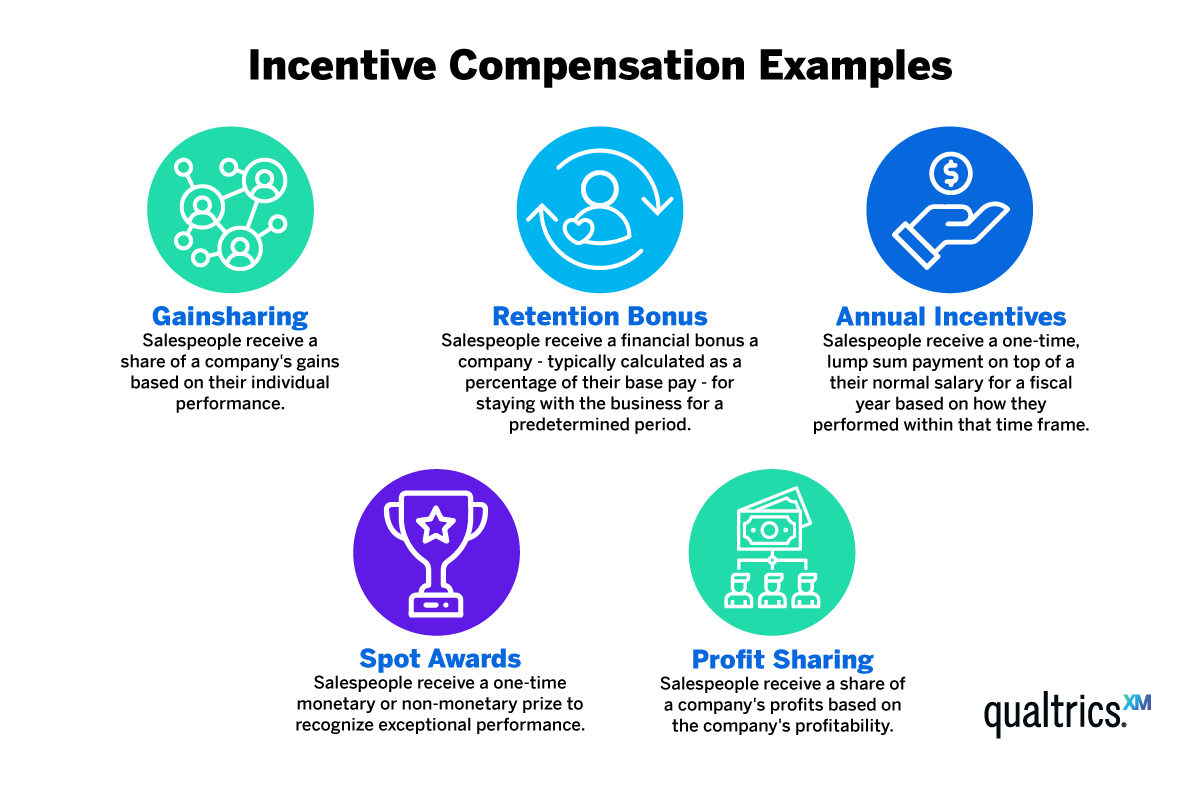 Incentive Compensation Examples

Gainsharing
Salespeople receive a share of a company's gains based on their individual performance.

Retention Bonus
Salespeople receive a financial bonus a company - typically calculated as a percentage of their base pay - for staying with the business for a predetermined period.

Annual Incentives
Salespeople receive a one-time, lump sum payment on top of a their normal salary for a fiscal year based on how they performed within that time frame.

Spot Awards
Salespeople receive a one-time monetary or non-monetary prize to recognize exceptional performance.

Profit Sharing
Salespeople receive a share of a company's profits based on the company's profitability.

qualtrics.XM